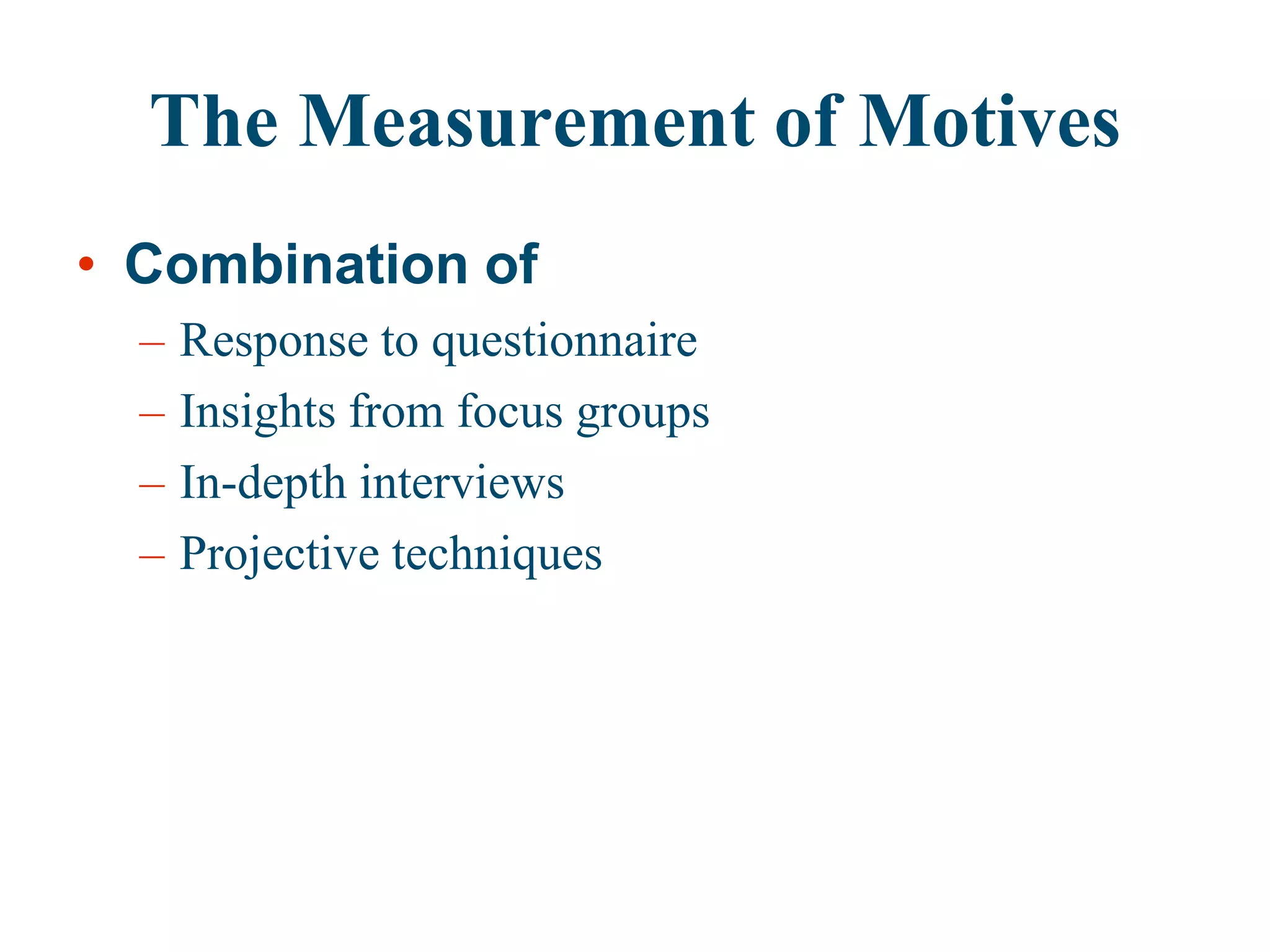 The Measurement of Motives

• Combination of
– Response to questionnaire
– Insights from focus groups
– In-depth interviews
– Projective techniques